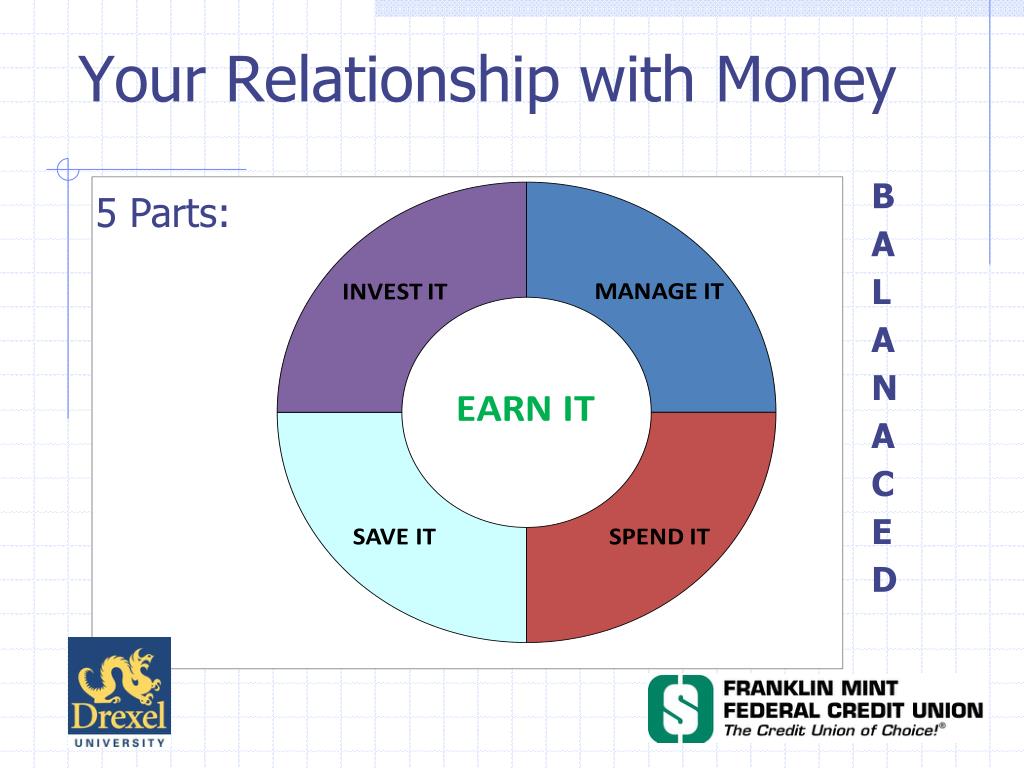 Your Relationship with Money

5 Parts:

INVEST IT

MANAGE IT

EARN IT

SAVE IT

SPEND IT

B
A
L
A
N
A
C
E
D

Drexel
UNIVERSITY

FRANKLIN MINT
FEDERAL CREDIT UNION
The Credit Union of Choice!®